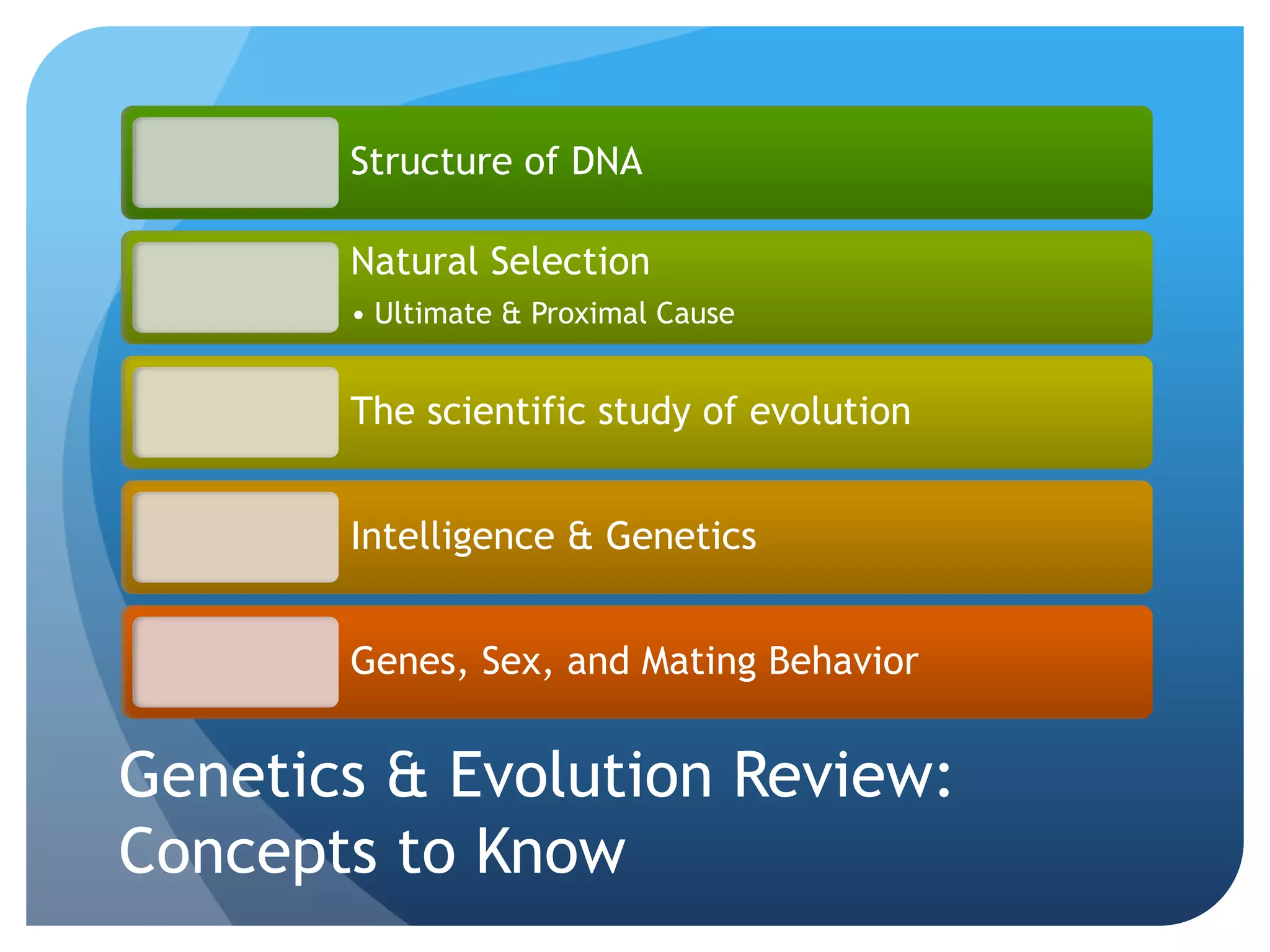 Structure of DNA

Natural Selection

• Ultimate & Proximal Cause

The scientific study of evolution

Intelligence & Genetics

Genes, Sex, and Mating Behavior

Genetics & Evolution Review: Concepts to Know